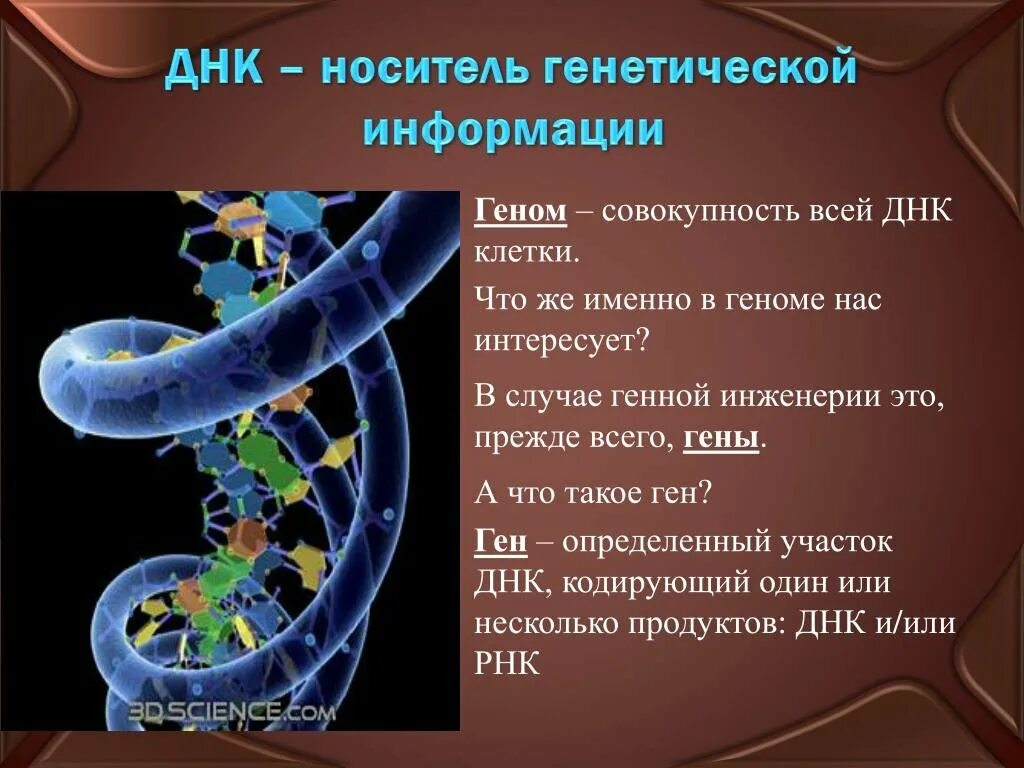 ДНК – носитель генетической информации

3DSCIENCE.com

Геном – совокупность всей ДНК клетки.

Что же именно в геноме нас интересует?

В случае генной инженерии это, прежде всего, гены.

А что такое ген?

Ген – определенный участок ДНК, кодирующий один или несколько продуктов: ДНК и/или РНК